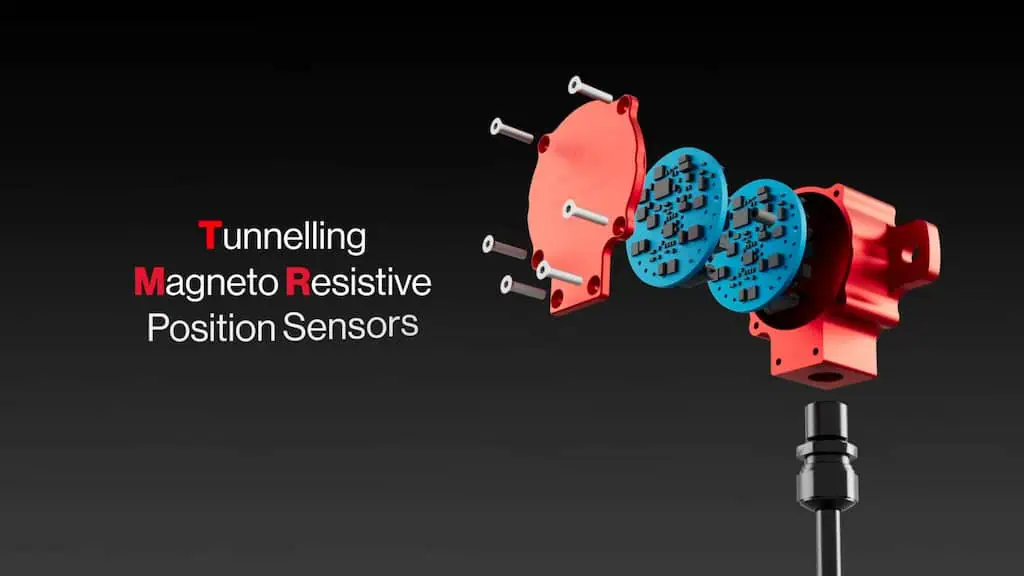 Tunnelling
Magneto Resistive
Position Sensors